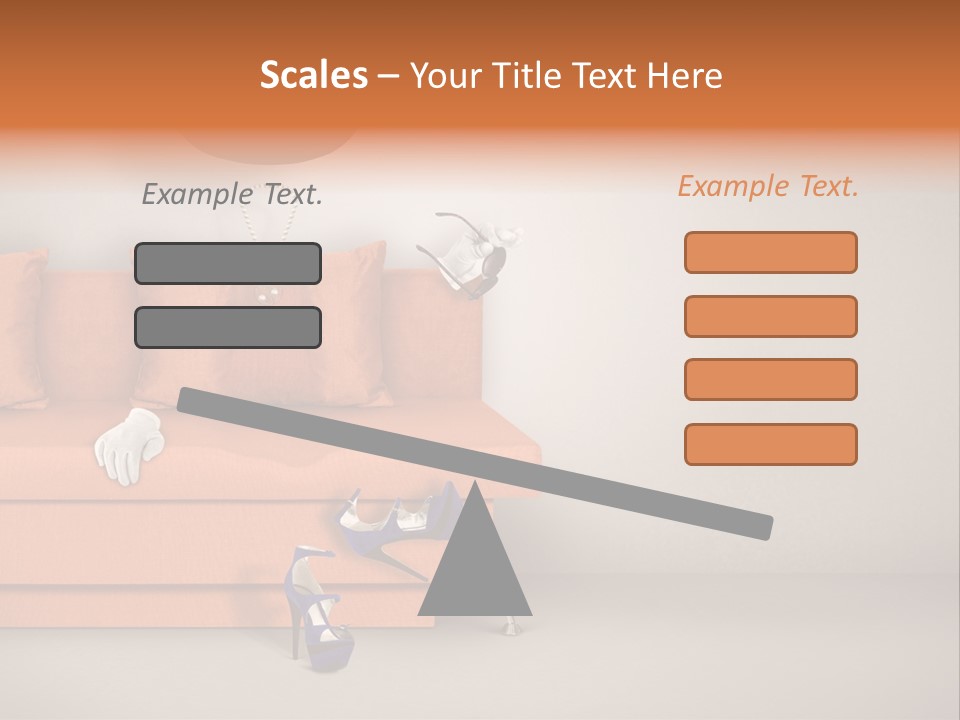 Scales – Your Title Text Here

Example Text.

Example Text.